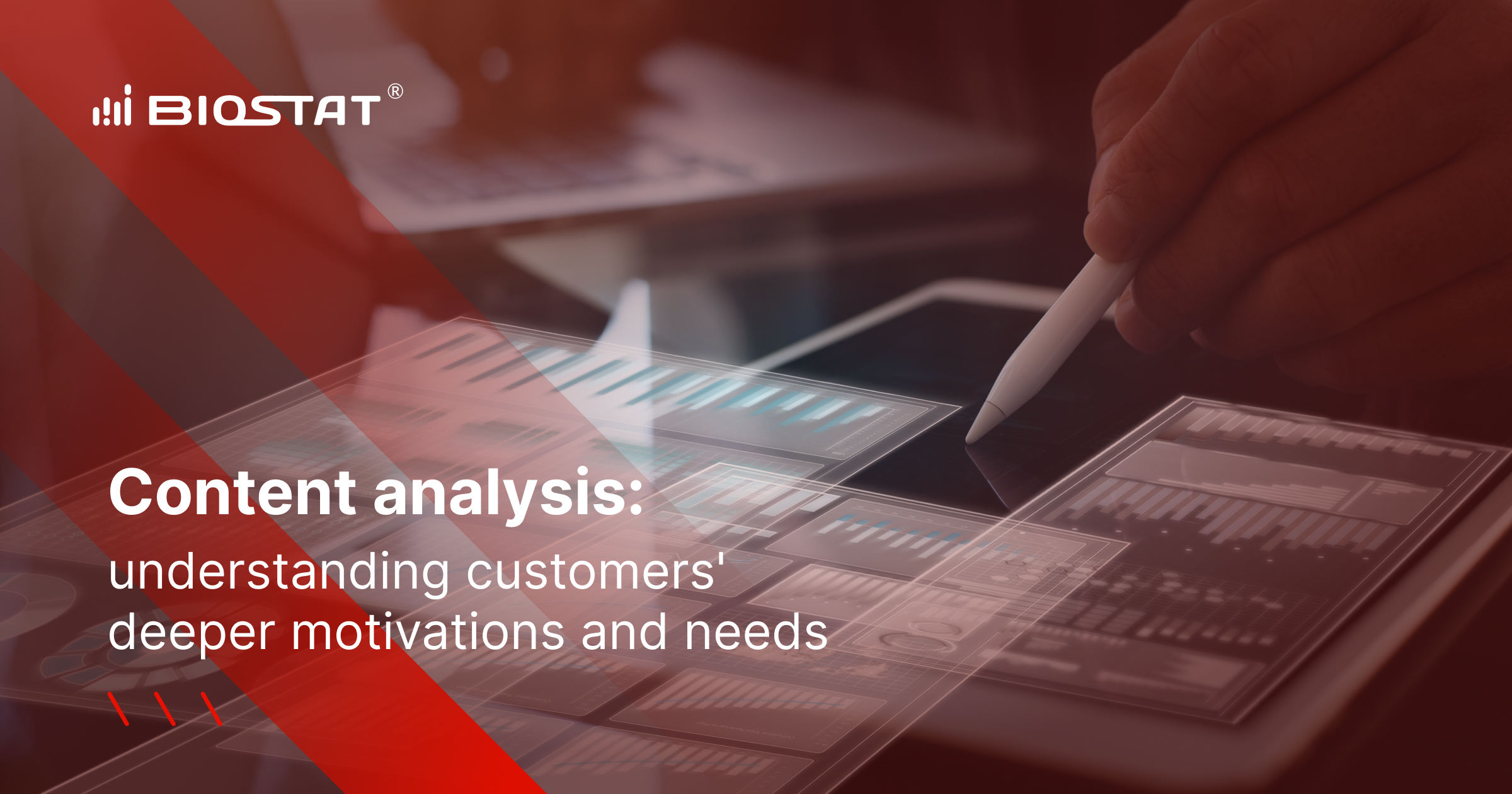 BIOSTAT®

Content analysis:

understanding customers' deeper motivations and needs